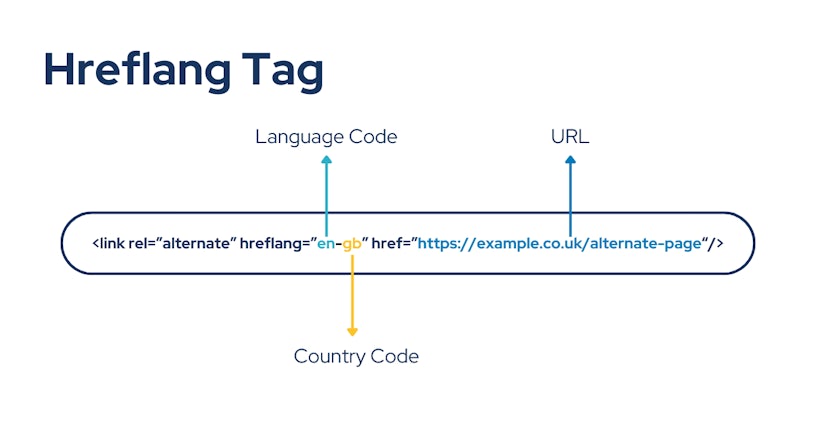 Hreflang Tag

Language Code

URL

<link rel="alternate" hreflang="en-gb" href="https://example.co.uk/alternate-page"/>

Country Code